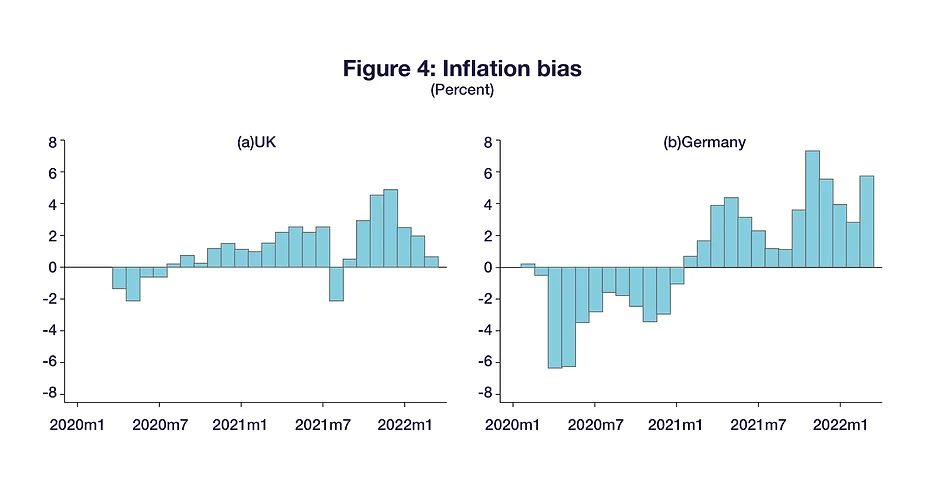 Figure 4: Inflation bias
(Percent)

(a)UK

8
6
4
2
0
-2
-4
-6
-8

2020m1 2020m7 2021m1 2021m7 2022m1

(b)Germany

8
6
4
2
0
-2
-4
-6
-8

2020m1 2020m7 2021m1 2021m7 2022m1